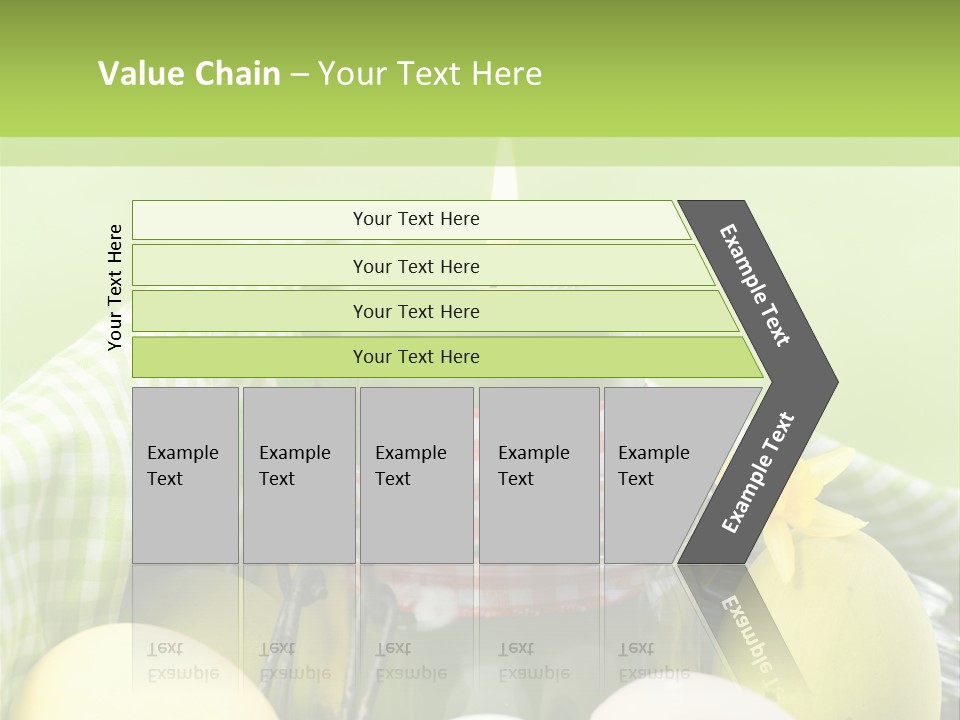 Value Chain – Your Text Here

Your Text Here

Your Text Here

Your Text Here

Your Text Here

Your Text Here

Example Text

Example Text

Example Text

Example Text

Example Text

Example Text

Example Text